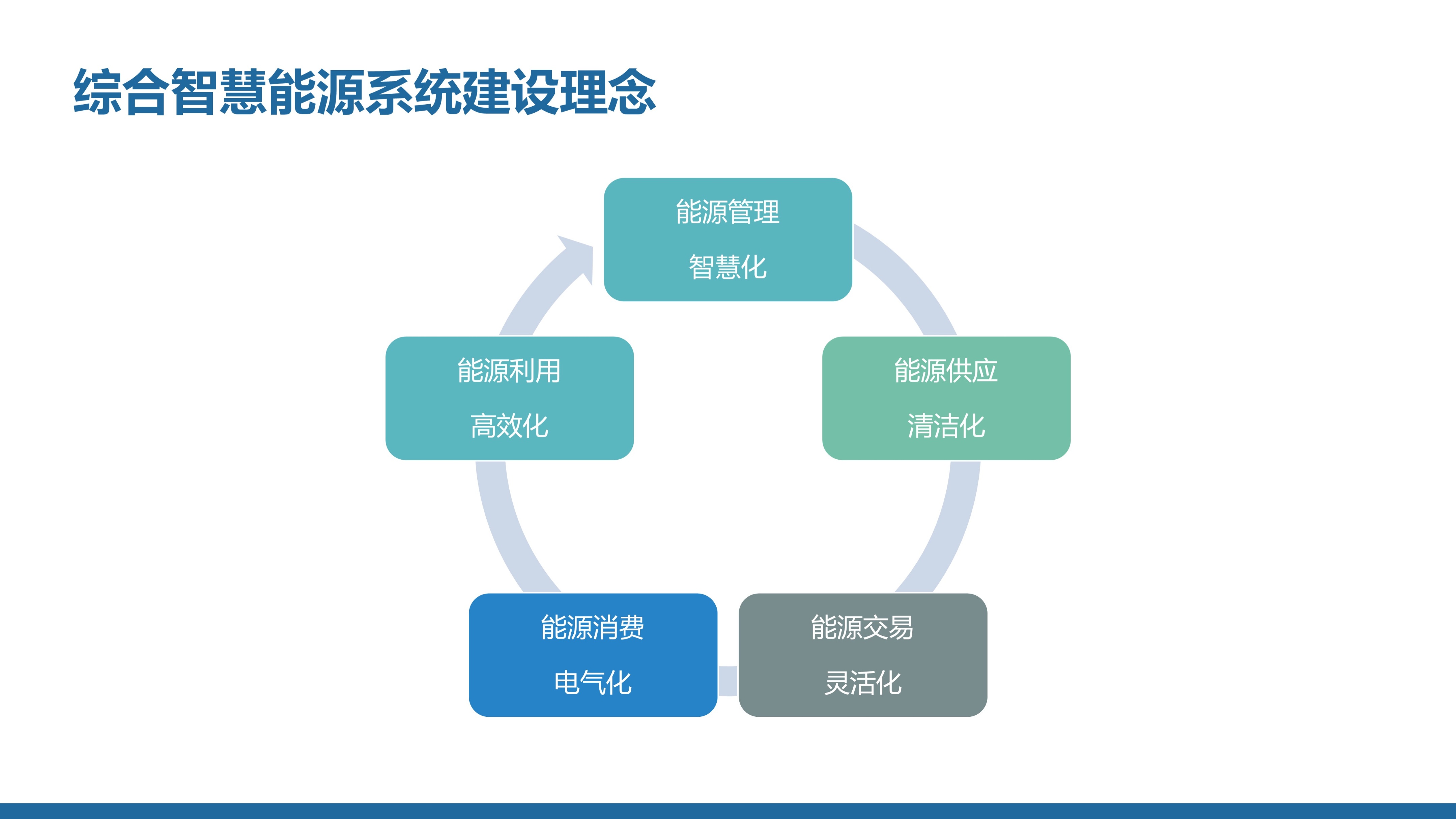 综合智慧能源系统建设理念

能源管理
智慧化

能源供应
清洁化

能源交易
灵活化

能源消费
电气化

能源利用
高效化